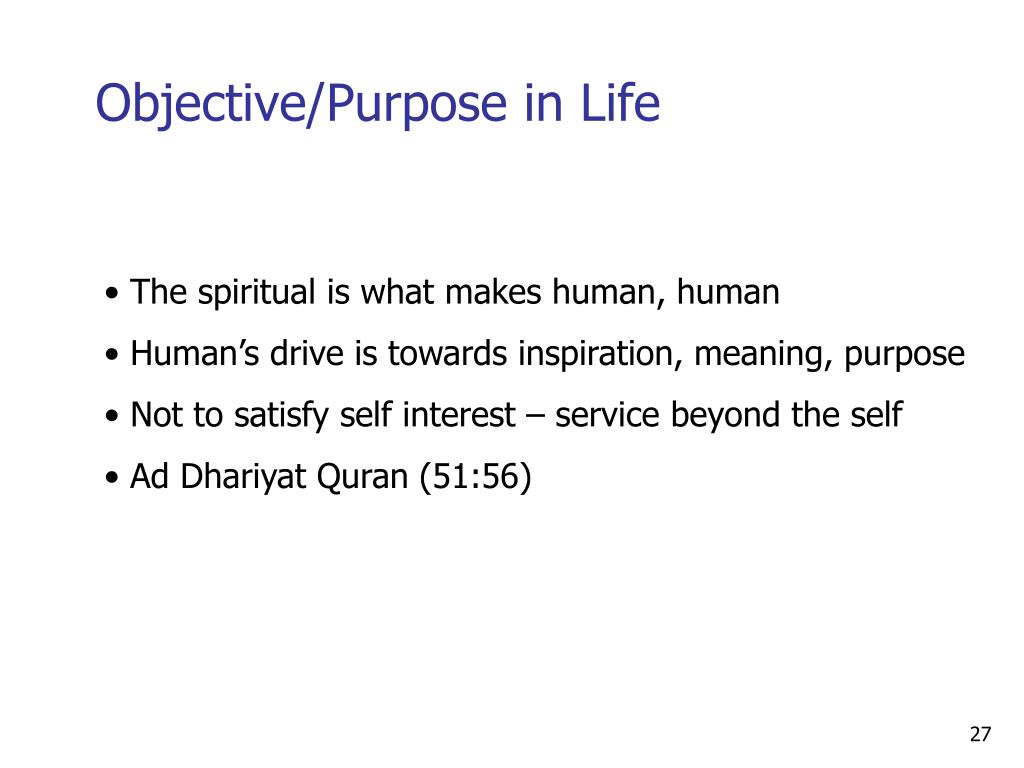 Objective/Purpose in Life

• The spiritual is what makes human, human
• Human’s drive is towards inspiration, meaning, purpose
• Not to satisfy self interest – service beyond the self
• Ad Dhariyat Quran (51:56)

27